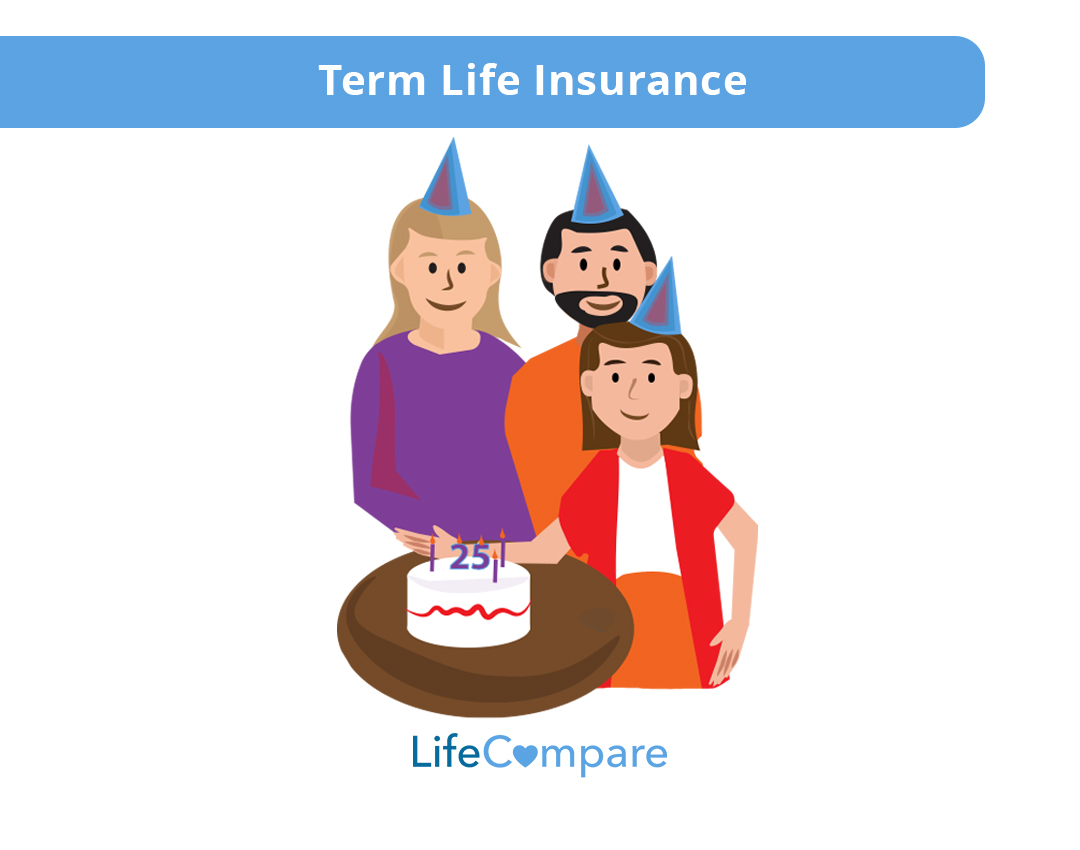 Term Life Insurance

25

LifeCompare